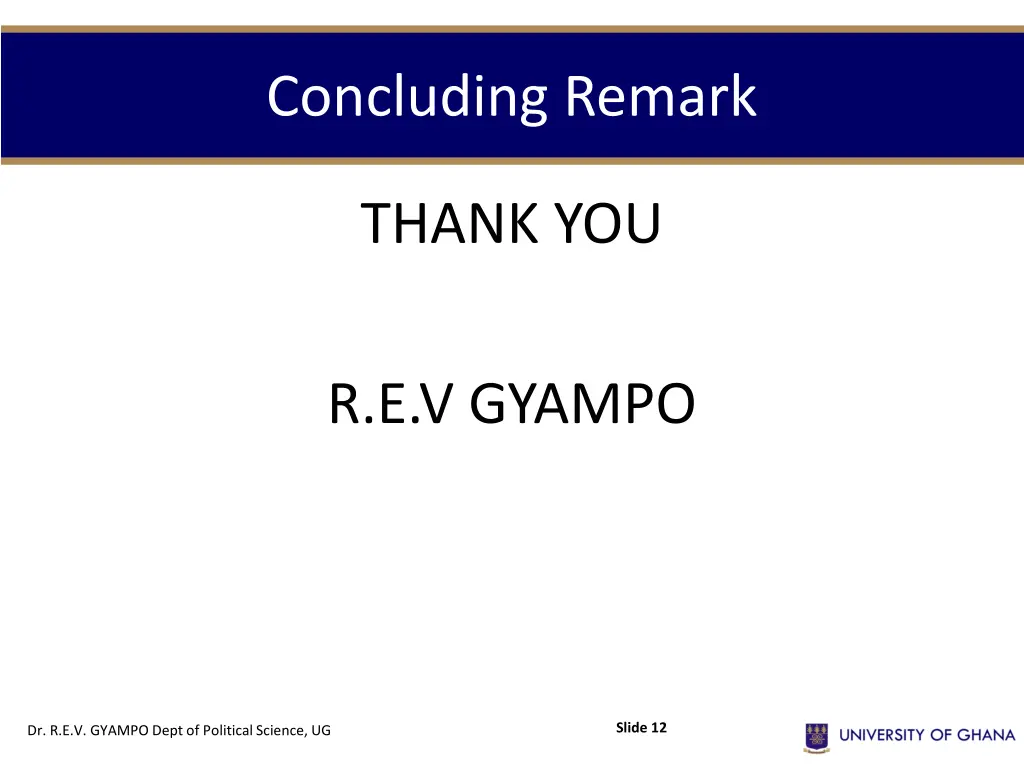 Concluding Remark

THANK YOU

R.E.V GYAMPO

Dr. R.E.V. GYAMPO Dept of Political Science, UG

Slide 12

UNIVERSITY OF GHANA